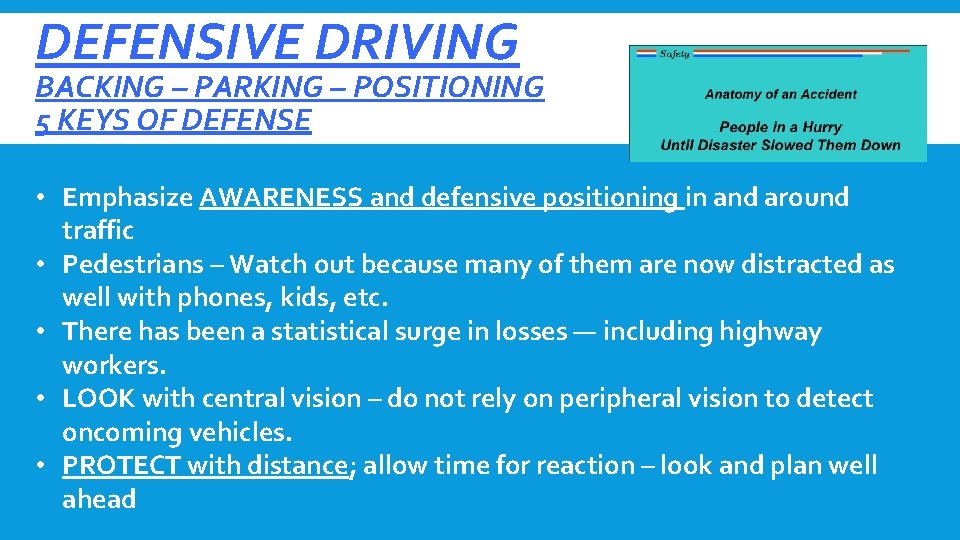 DEFENSIVE DRIVING
BACKING – PARKING – POSITIONING
5 KEYS OF DEFENSE

Safety

Anatomy of an Accident

People in a Hurry
Until Disaster Slowed Them Down

• Emphasize AWARENESS and defensive positioning in and around traffic
• Pedestrians – Watch out because many of them are now distracted as well with phones, kids, etc.
• There has been a statistical surge in losses — including highway workers.
• LOOK with central vision – do not rely on peripheral vision to detect oncoming vehicles.
• PROTECT with distance; allow time for reaction – look and plan well ahead